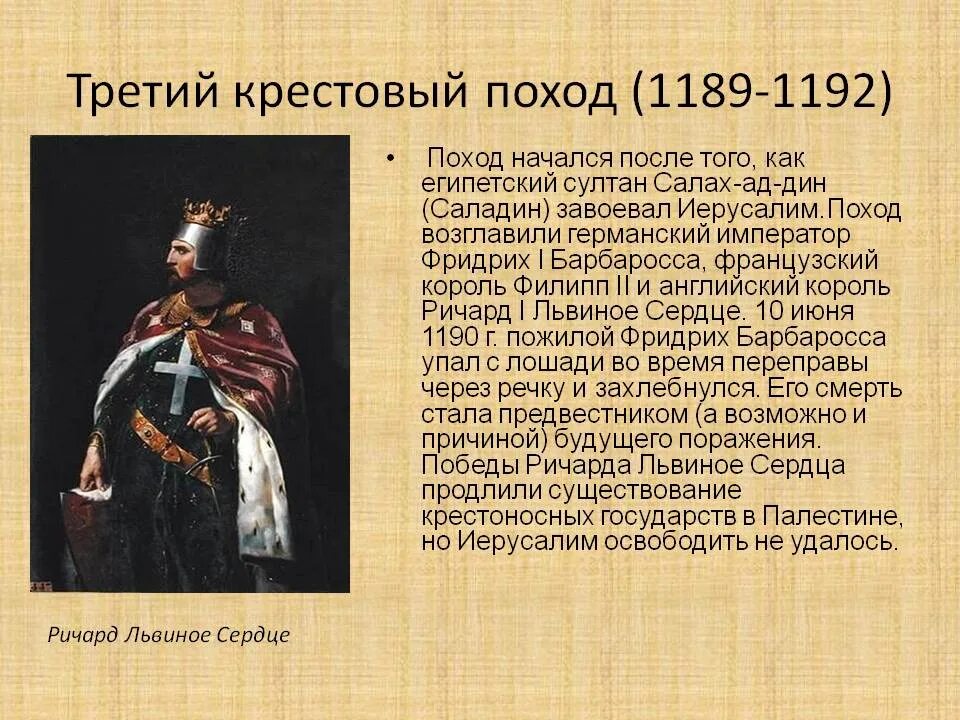 Третий крестовый поход (1189-1192)

• Поход начался после того, как египетский султан Салах-ад-дин (Саладин) завоевал Иерусалим.Поход возглавили германский император Фридрих I Барбаросса, французский король Филипп II и английский король Ричард I Львиное Сердце. 10 июня 1190 г. пожилой Фридрих Барбаросса упал с лошади во время переправы через речку и захлебнулся. Его смерть стала предвестником (а возможно и причиной) будущего поражения. Победы Ричарда Львиное Сердца продлили существование крестоносных государств в Палестине, но Иерусалим освободить не удалось.

Ричард Львиное Сердце